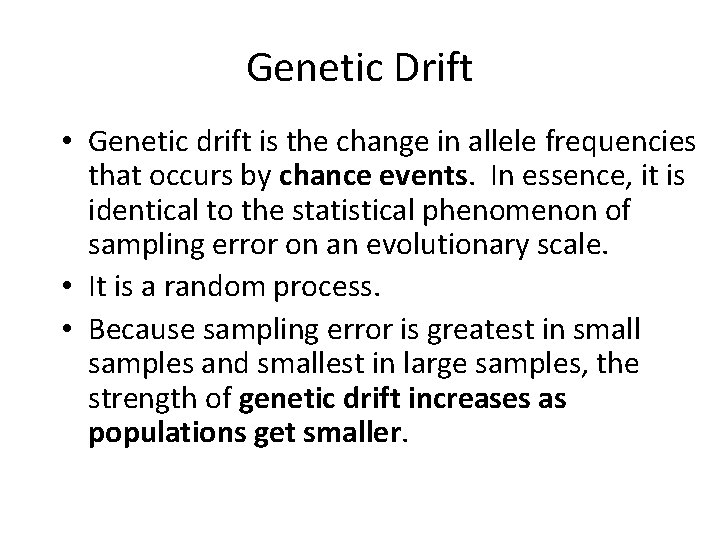 Genetic Drift

• Genetic drift is the change in allele frequencies that occurs by chance events. In essence, it is identical to the statistical phenomenon of sampling error on an evolutionary scale.

• It is a random process.

• Because sampling error is greatest in small samples and smallest in large samples, the strength of genetic drift increases as populations get smaller.